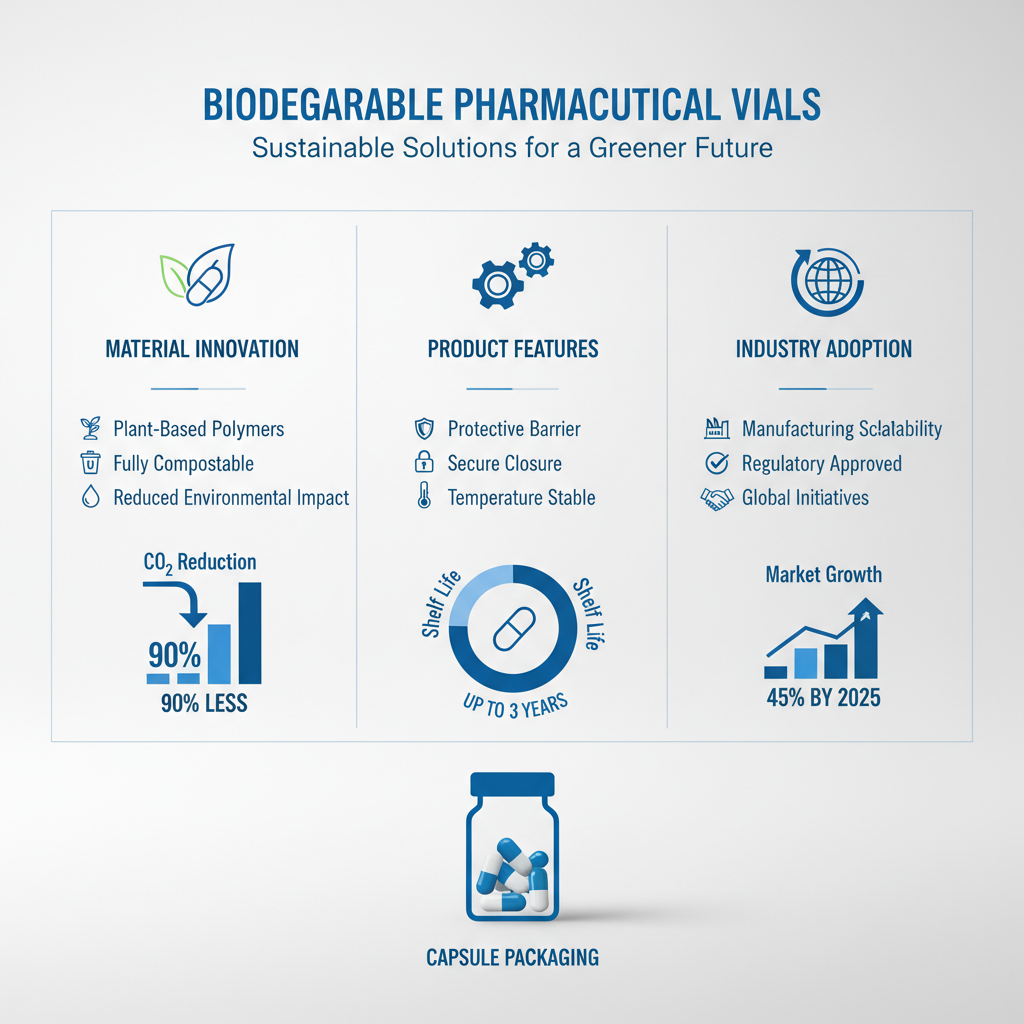 BIODEGARABLE PHARMACUTICAL VIALS
Sustainable Solutions for a Greener Future

MATERIAL INNOVATION

Plant-Based Polymers
Fully Compostable
Reduced Environmental Impact

$CO_2$ Reduction
90%
90% LESS

PRODUCT FEATURES

Protective Barrier
Secure Closure
Temperature Stable

Shelf Life
Shelf Life
UP TO 3 YEARS

INDUSTRY ADOPTION

Manufacturing Sclalability
Regulatory Approved
Global Initiatives

Market Growth
45% BY 2025

CAPSULE PACKAGING